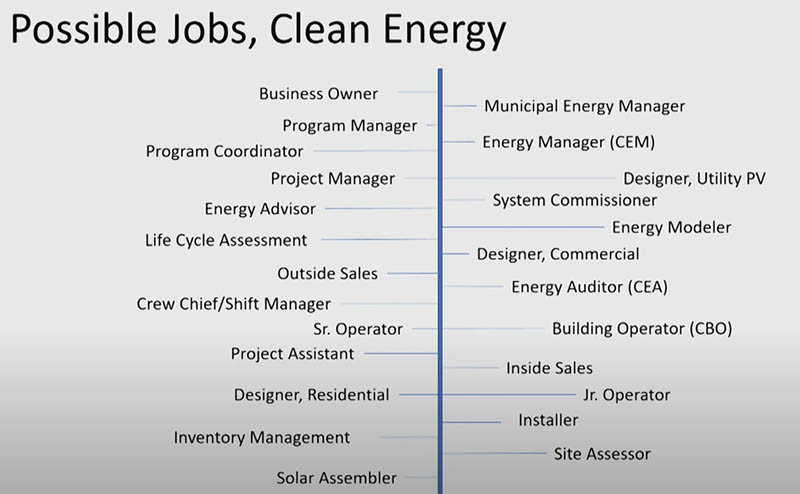 Possible Jobs, Clean Energy

Business Owner
Program Manager
Program Coordinator
Project Manager
Energy Advisor
Life Cycle Assessment
Outside Sales
Crew Chief/Shift Manager
Sr. Operator
Project Assistant
Designer, Residential
Inventory Management
Solar Assembler

Municipal Energy Manager
Energy Manager (CEM)
Designer, Utility PV
System Commissioner
Energy Modeler
Designer, Commercial
Energy Auditor (CEA)
Building Operator (CBO)
Inside Sales
Jr. Operator
Installer
Site Assessor